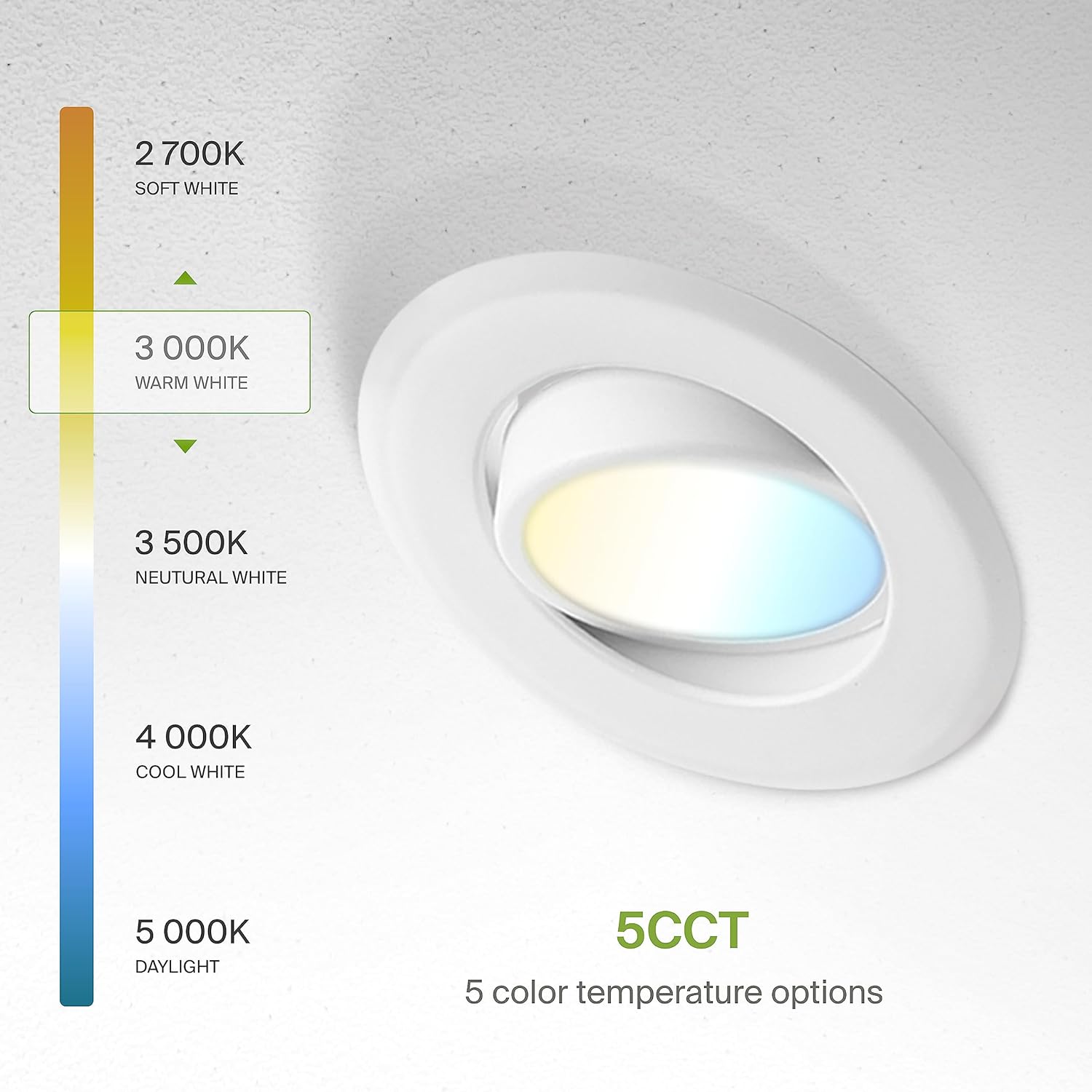 2 700K
SOFT WHITE

3 000K
WARM WHITE

3 500K
NEUTURAL WHITE

4 000K
COOL WHITE

5 000K
DAYLIGHT

5CCT
5 color temperature options